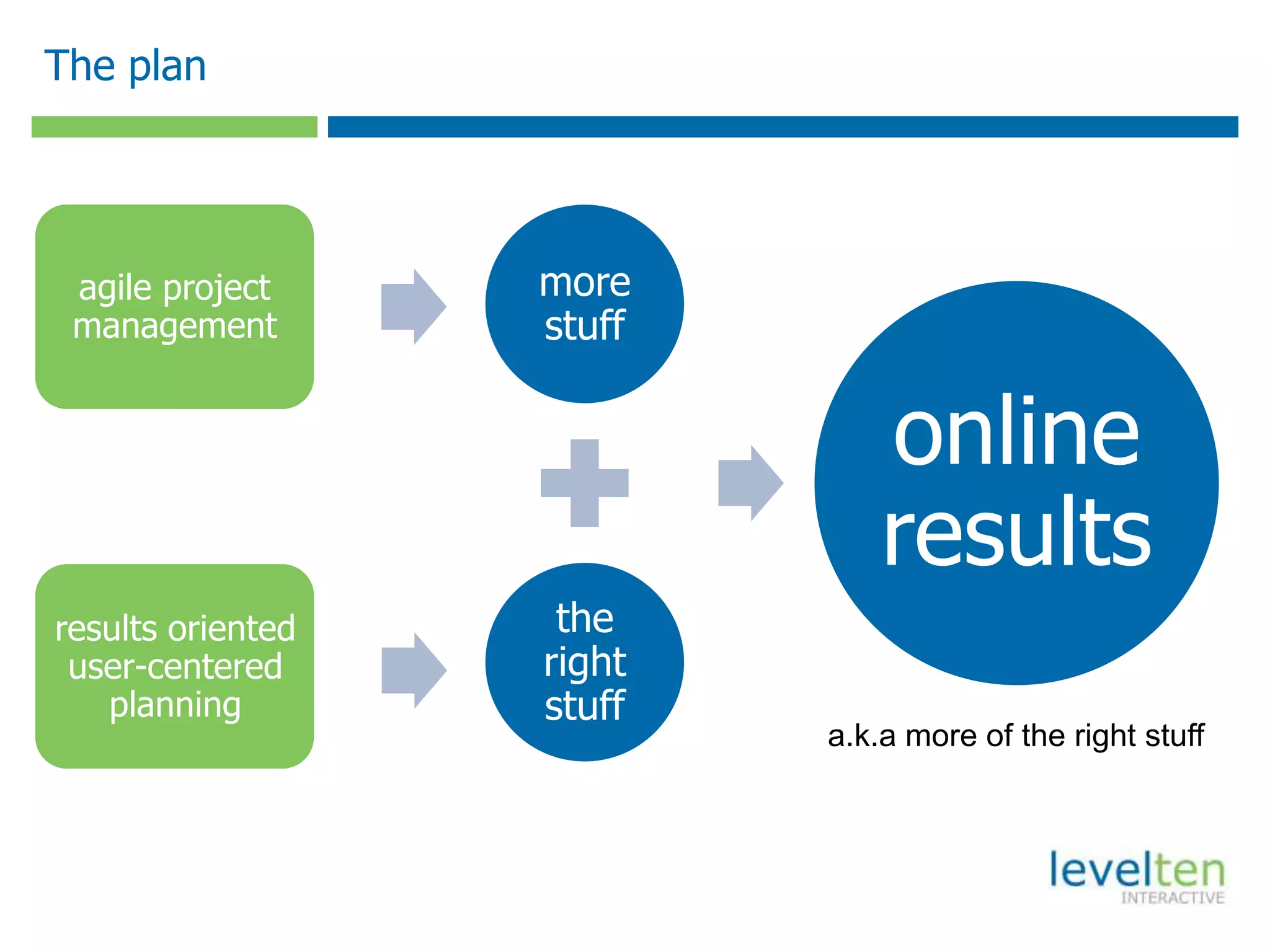 The plan

agile project management

more stuff

results oriented user-centered planning

the right stuff

online results

a.k.a more of the right stuff

levelten
INTERACTIVE